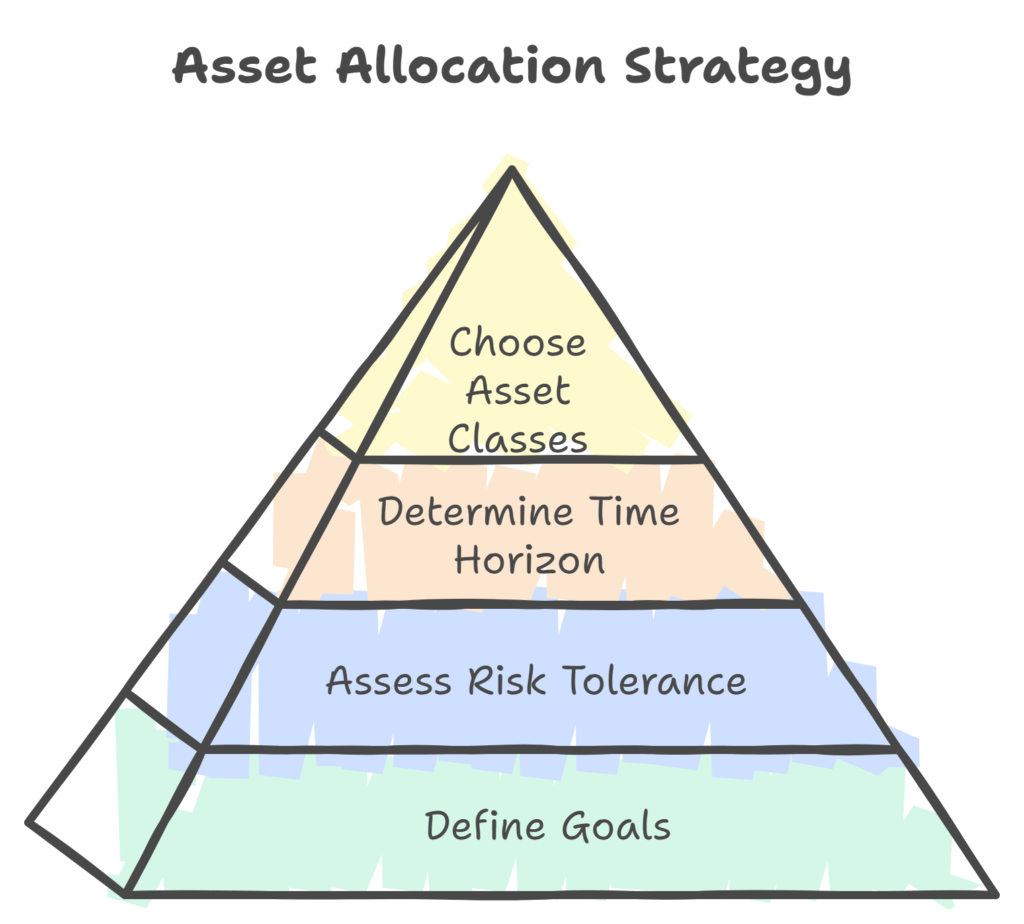 Asset Allocation Strategy

Choose Asset Classes

Determine Time Horizon

Assess Risk Tolerance

Define Goals